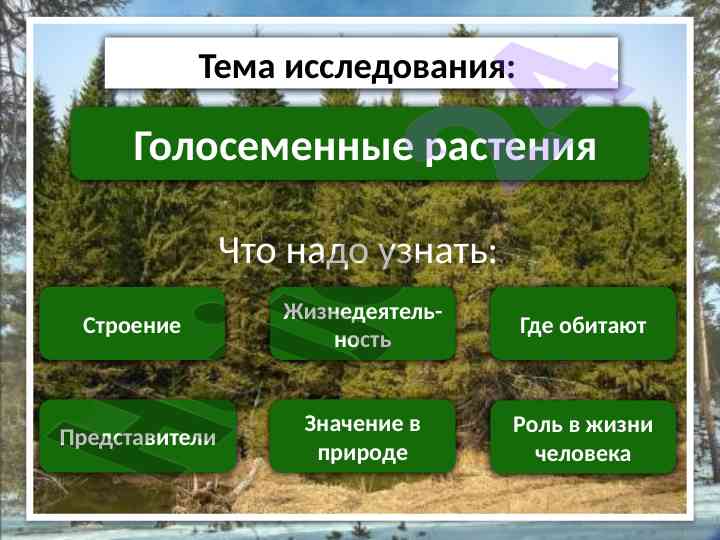 Тема исследования:

Голосеменные растения

Что надо узнать:

Строение

Жизнедеятельность

Где обитают

Представители

Значение в природе

Роль в жизни человека